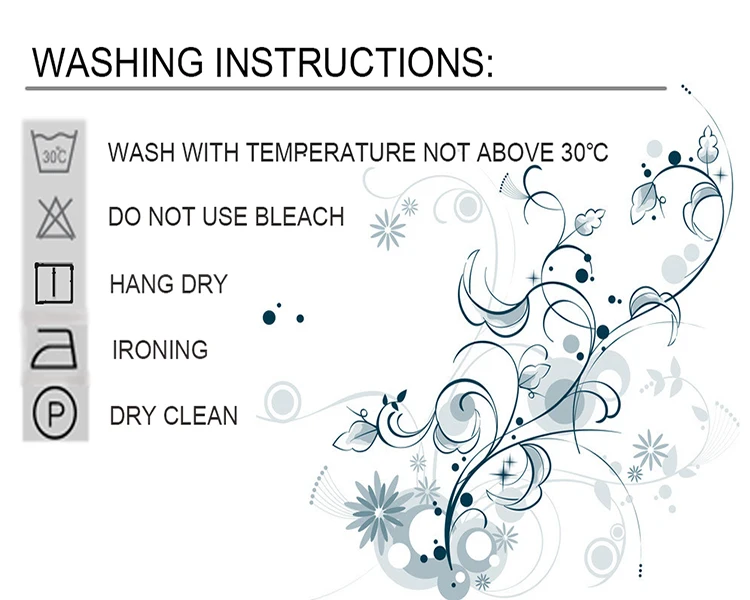 WASHING INSTRUCTIONS:

30℃

WASH WITH TEMPERATURE NOT ABOVE 30℃

DO NOT USE BLEACH

HANG DRY

IRONING

P

DRY CLEAN